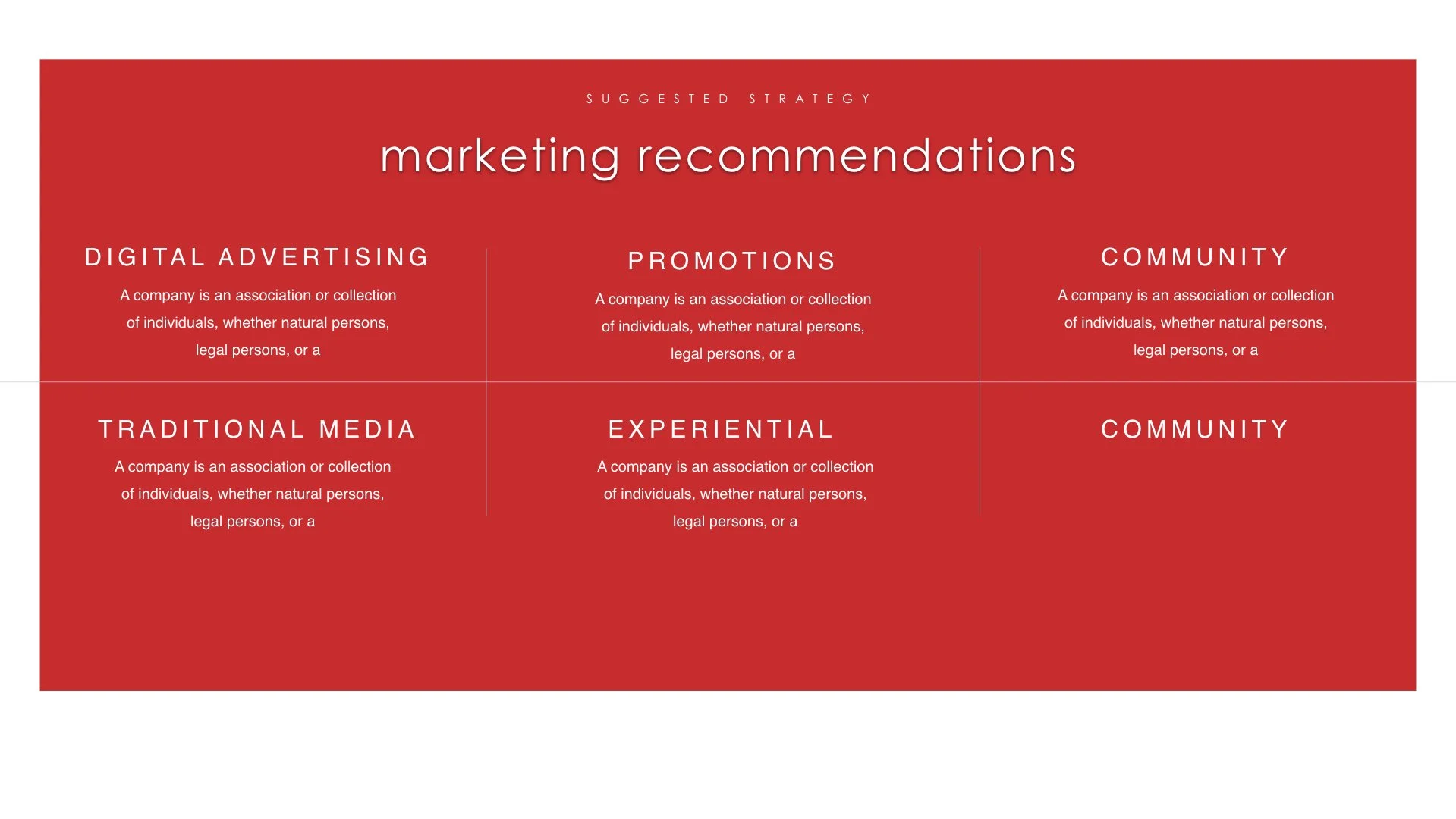 SUGGESTED STRATEGY

marketing recommendations

DIGITAL ADVERTISING

A company is an association or collection of individuals, whether natural persons, legal persons, or a

PROMOTIONS

A company is an association or collection of individuals, whether natural persons, legal persons, or a

COMMUNITY

A company is an association or collection of individuals, whether natural persons, legal persons, or a

TRADITIONAL MEDIA

A company is an association or collection of individuals, whether natural persons, legal persons, or a

EXPERIENTIAL

A company is an association or collection of individuals, whether natural persons, legal persons, or a

COMMUNITY